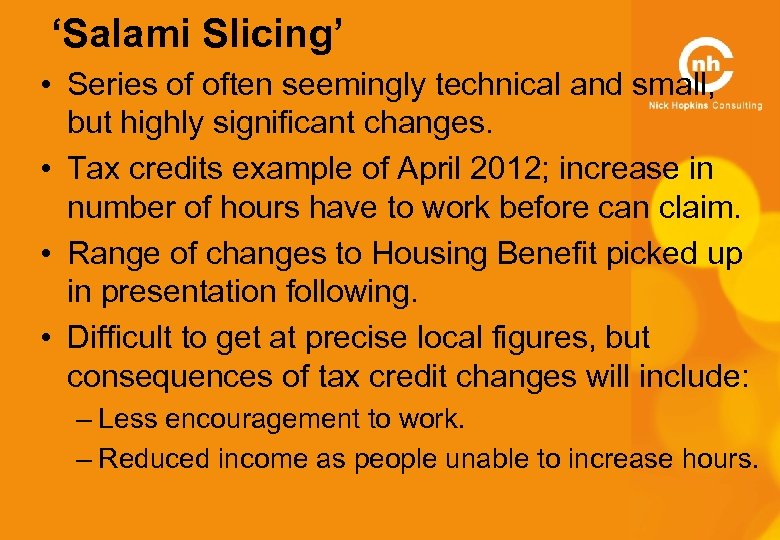 ‘Salami Slicing’

nh
Nick Hopkins Consulting

• Series of often seemingly technical and small, but highly significant changes.
• Tax credits example of April 2012; increase in number of hours have to work before can claim.
• Range of changes to Housing Benefit picked up in presentation following.
• Difficult to get at precise local figures, but consequences of tax credit changes will include:
– Less encouragement to work.
– Reduced income as people unable to increase hours.